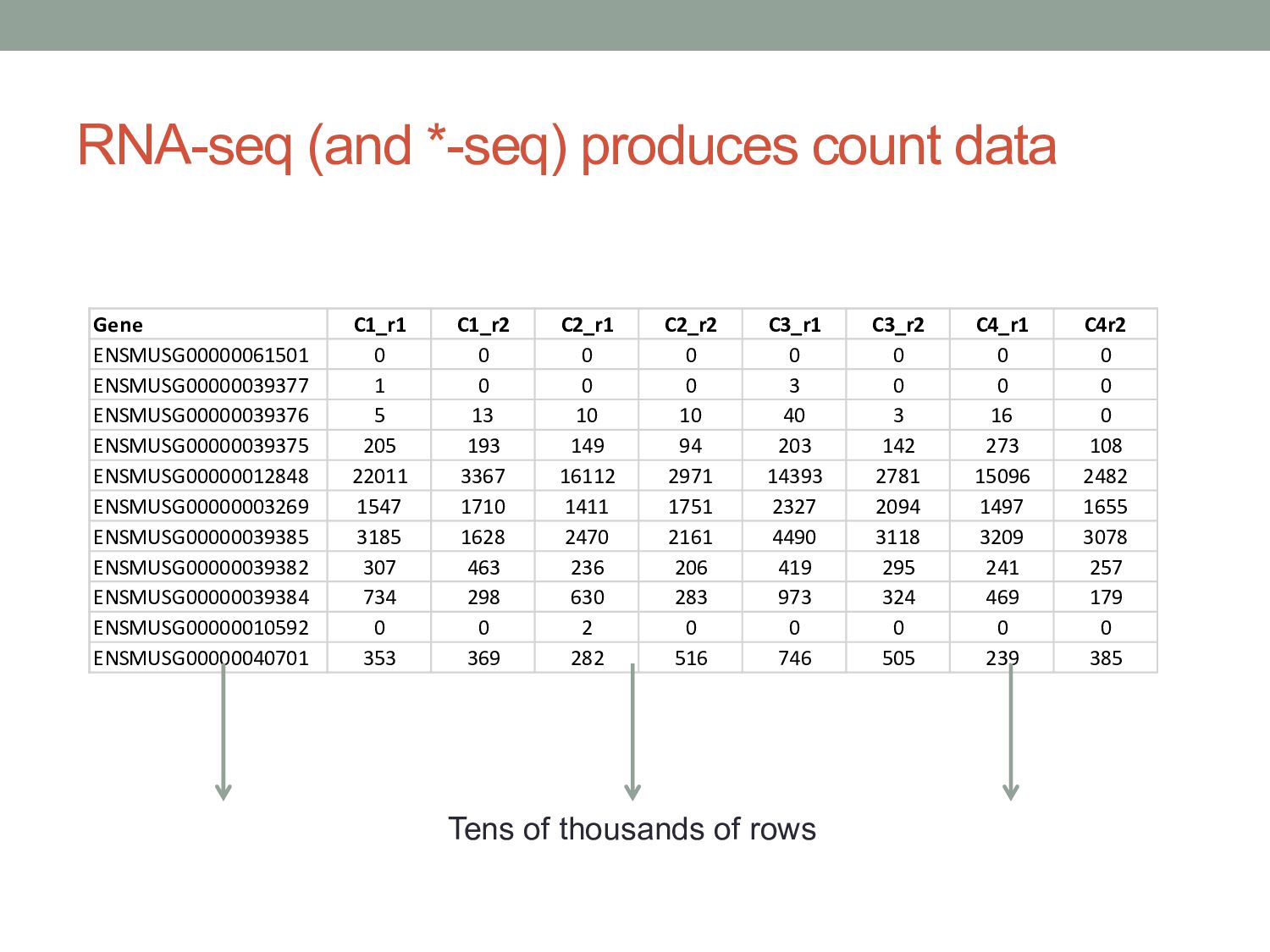 RNA-seq (and *-seq) produces count data

| Gene | C1_r1 | C1_r2 | C2_r1 | C2_r2 | C3_r1 | C3_r2 | C4_r1 | C4r2 |
|---|---|---|---|---|---|---|---|---|
| ENSMUSG00000061501 | 0 | 0 | 0 | 0 | 0 | 0 | 0 | 0 |
| ENSMUSG00000039377 | 1 | 0 | 0 | 0 | 3 | 0 | 0 | 0 |
| ENSMUSG00000039376 | 5 | 13 | 10 | 10 | 40 | 3 | 16 | 0 |
| ENSMUSG00000039375 | 205 | 193 | 149 | 94 | 203 | 142 | 273 | 108 |
| ENSMUSG00000012848 | 22011 | 3367 | 16112 | 2971 | 14393 | 2781 | 15096 | 2482 |
| ENSMUSG00000003269 | 1547 | 1710 | 1411 | 1751 | 2327 | 2094 | 1497 | 1655 |
| ENSMUSG00000039385 | 3185 | 1628 | 2470 | 2161 | 4490 | 3118 | 3209 | 3078 |
| ENSMUSG00000039382 | 307 | 463 | 236 | 206 | 419 | 295 | 241 | 257 |
| ENSMUSG00000039384 | 734 | 298 | 630 | 283 | 973 | 324 | 469 | 179 |
| ENSMUSG00000010592 | 0 | 0 | 2 | 0 | 0 | 0 | 0 | 0 |
| ENSMUSG00000040701 | 353 | 369 | 282 | 516 | 746 | 505 | 239 | 385 |

Tens of thousands of rows